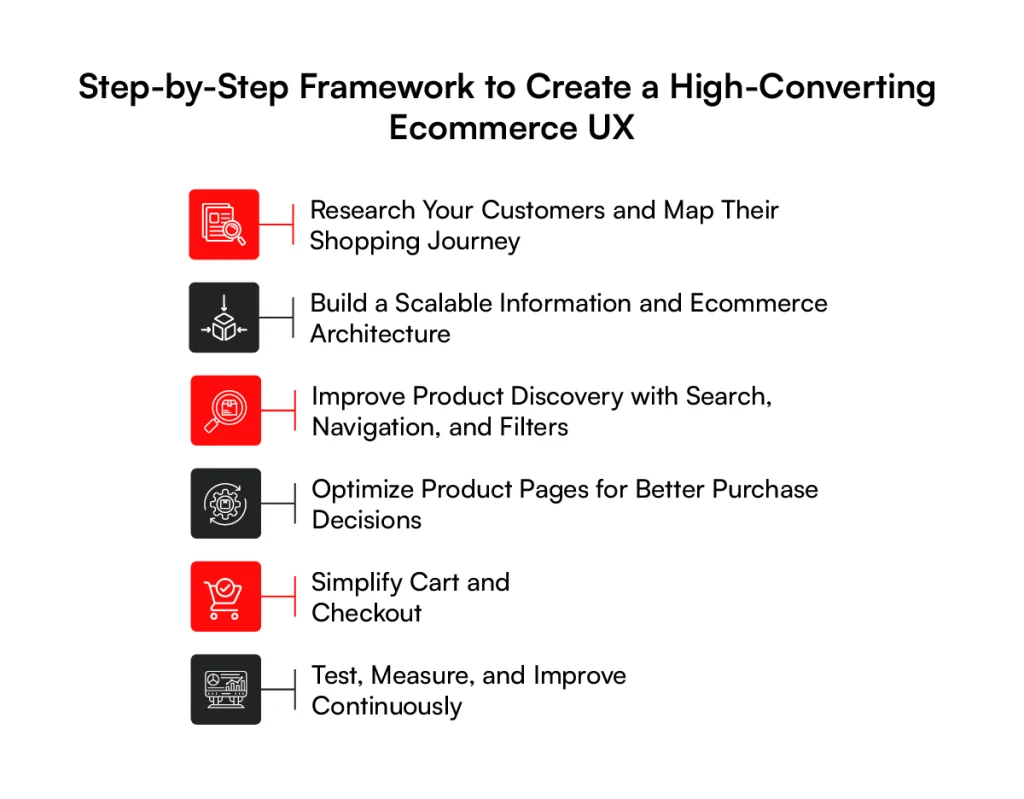 Step-by-Step Framework to Create a High-Converting Ecommerce UX

Research Your Customers and Map Their Shopping Journey

Build a Scalable Information and Ecommerce Architecture

Improve Product Discovery with Search, Navigation, and Filters

Optimize Product Pages for Better Purchase Decisions

Simplify Cart and Checkout

Test, Measure, and Improve Continuously